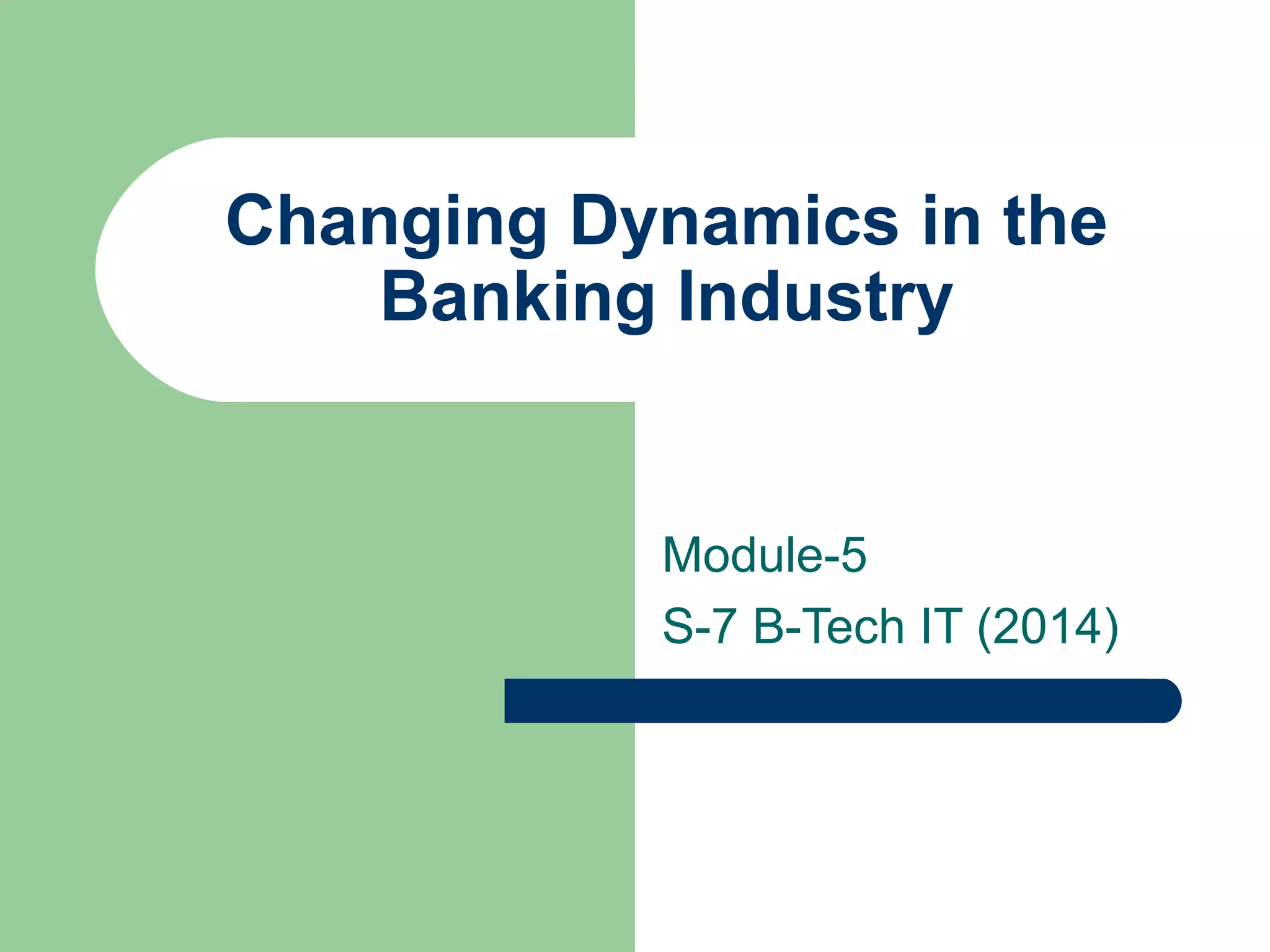 Changing Dynamics in the Banking Industry

Module-5
S-7 B-Tech IT (2014)